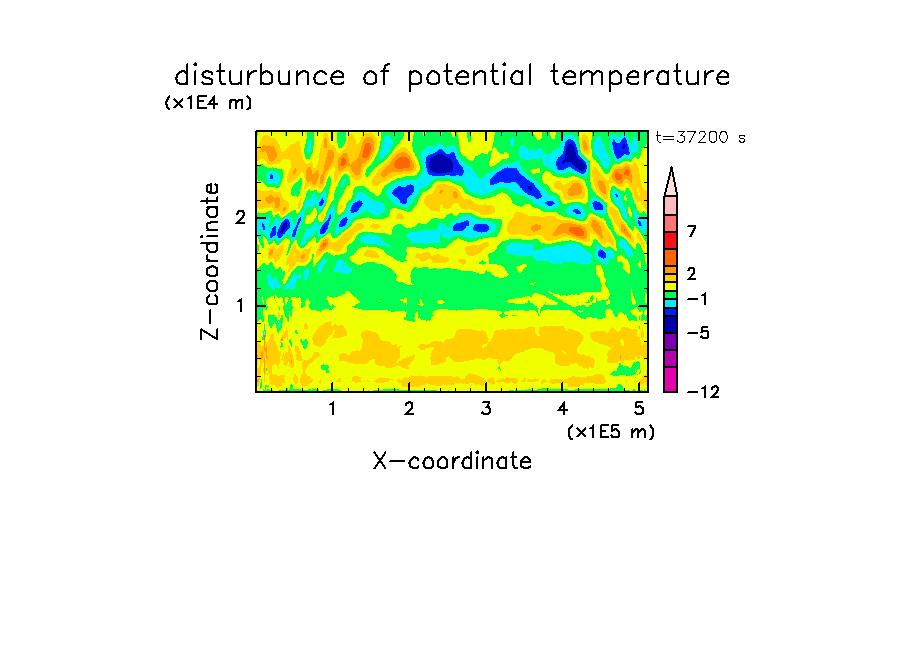 disturbunce of potential temperature

(x1E4 m)

t=37200 s

Z-coordinate

2

1

7

2

−1

−5

−12

1 2 3 4 5

(x1E5 m)

X-coordinate